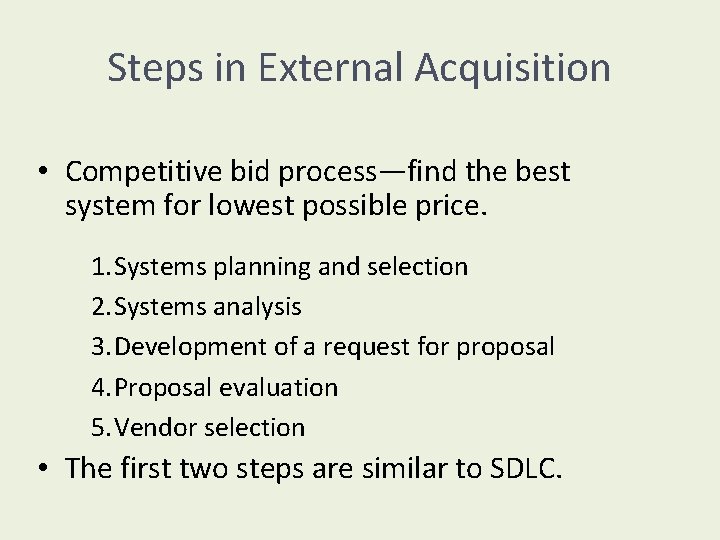 Steps in External Acquisition

• Competitive bid process—find the best system for lowest possible price.

1. Systems planning and selection
2. Systems analysis
3. Development of a request for proposal
4. Proposal evaluation
5. Vendor selection

• The first two steps are similar to SDLC.